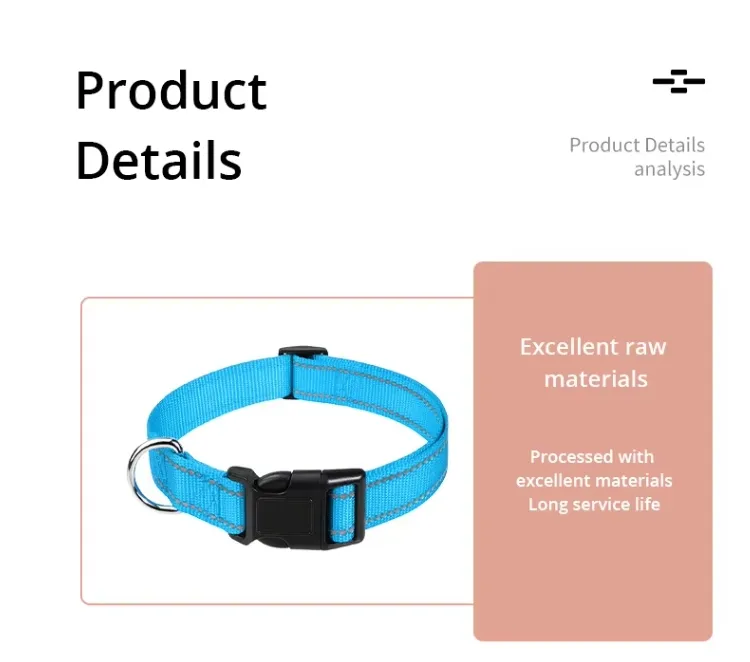 Product Details

Product Details analysis

Excellent raw materials

Processed with excellent materials Long service life